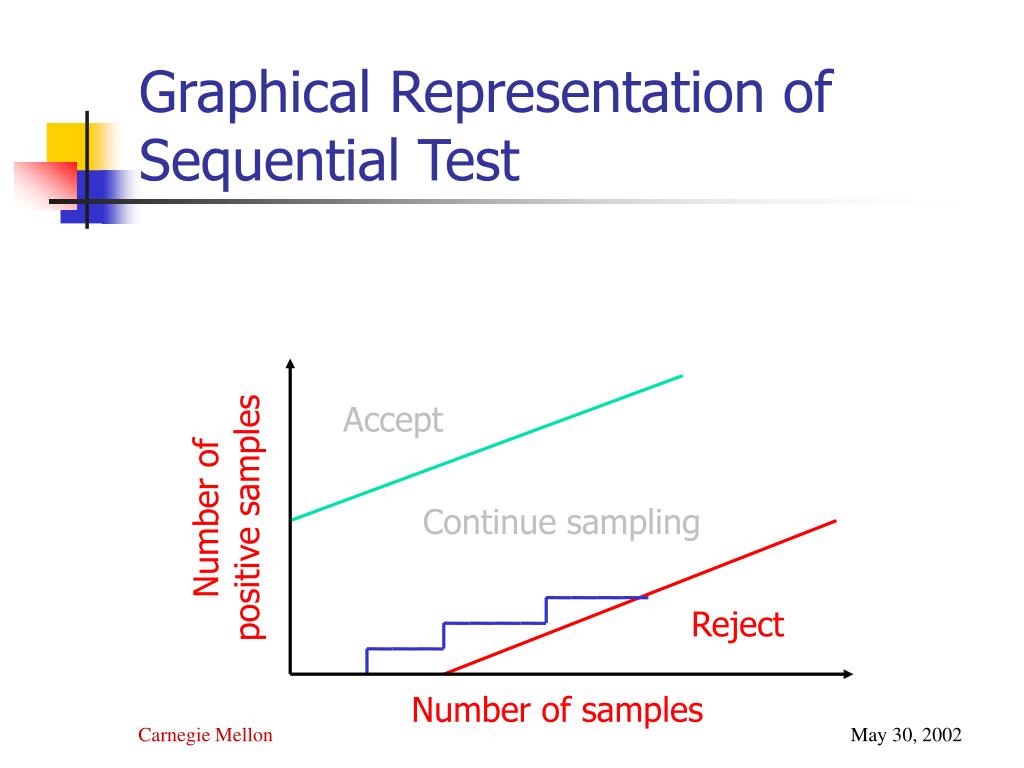 Graphical Representation of Sequential Test

Number of positive samples

Accept

Continue sampling

Reject

Number of samples

Carnegie Mellon

May 30, 2002